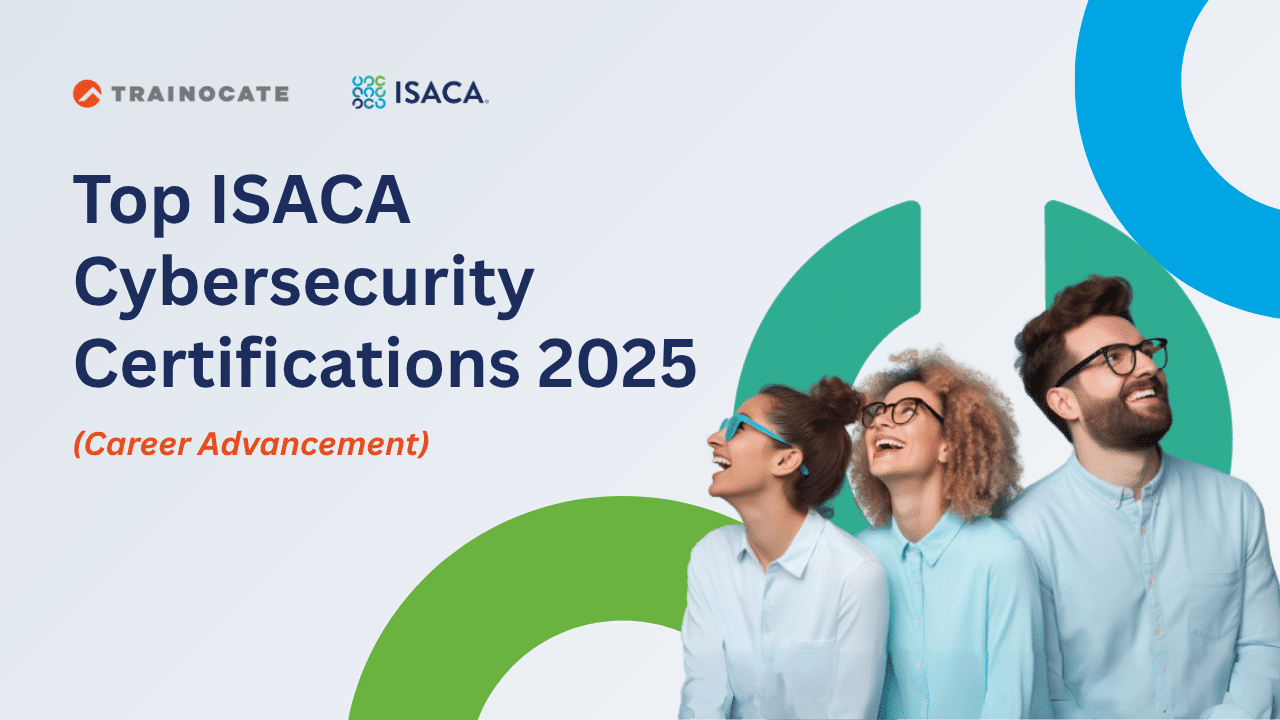 TRAINOCATE

ISACA.

Top ISACA Cybersecurity Certifications 2025

(Career Advancement)